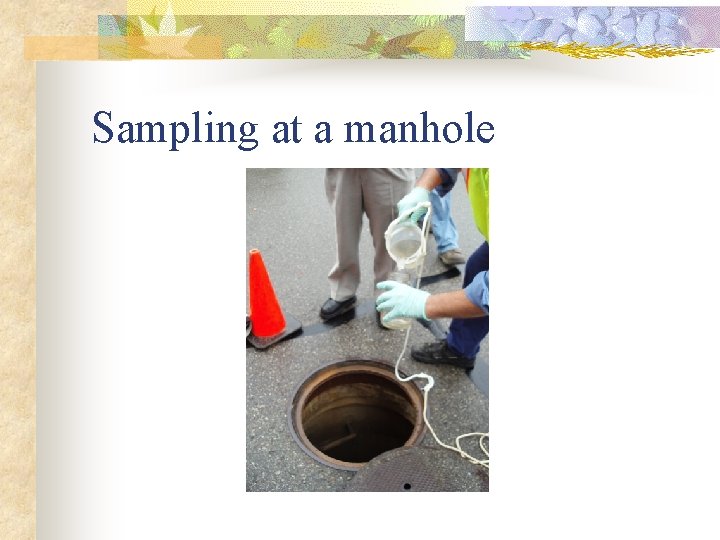 Sampling at a manhole